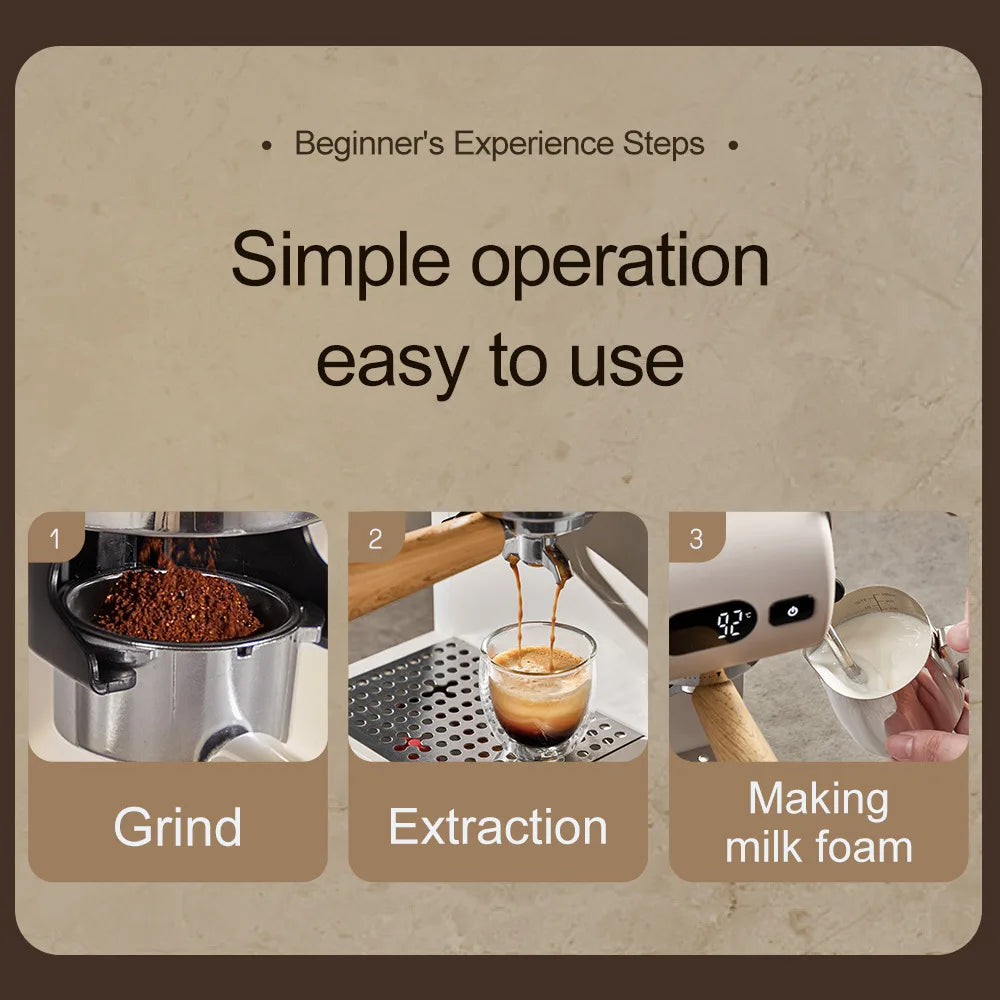 • Beginner's Experience Steps •

Simple operation easy to use

1

Grind

2

Extraction

3

92°C

Making milk foam